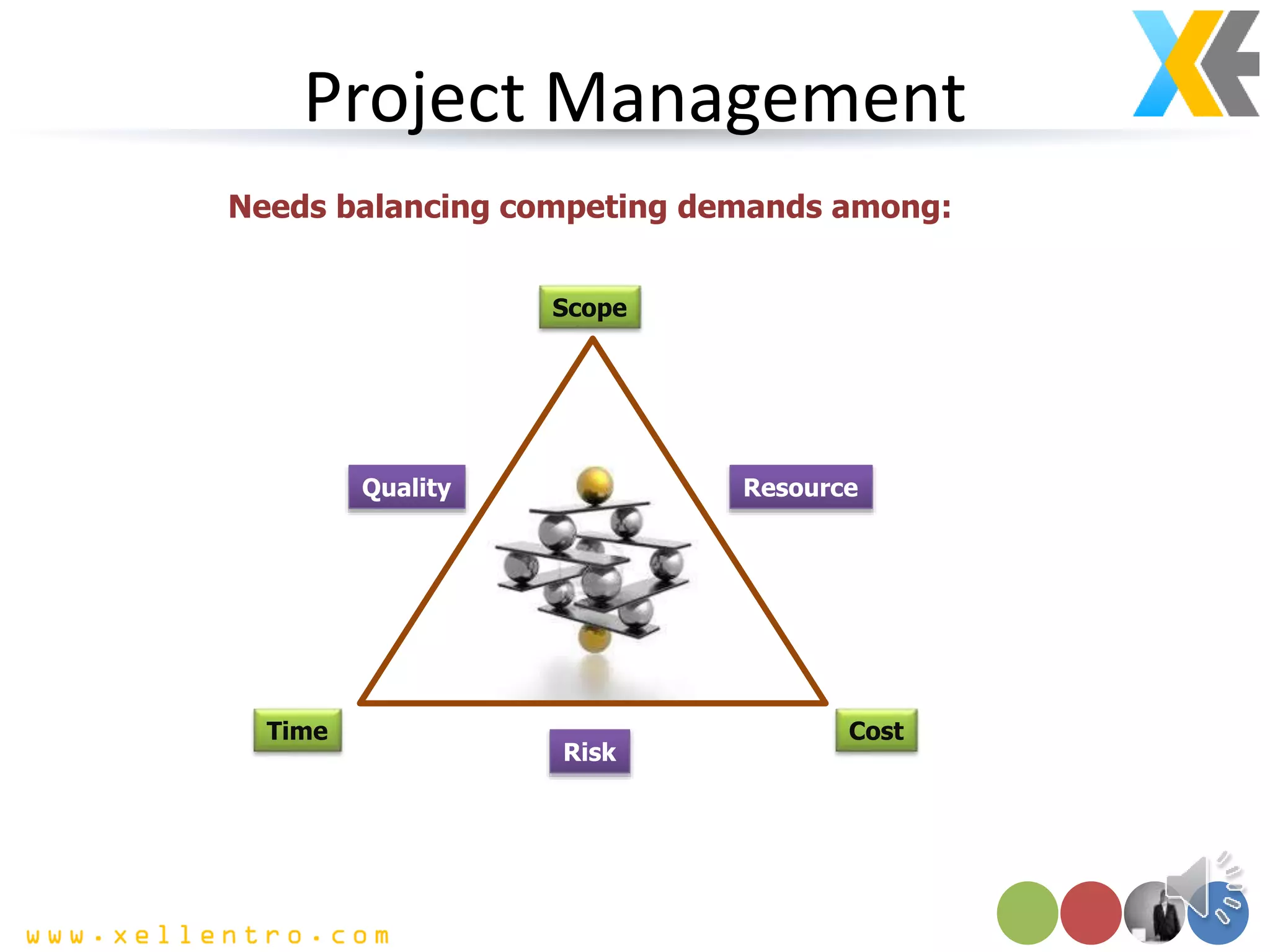 Project Management

Needs balancing competing demands among:

Scope

Quality

Resource

Time

Risk

Cost

www.xellentro.com